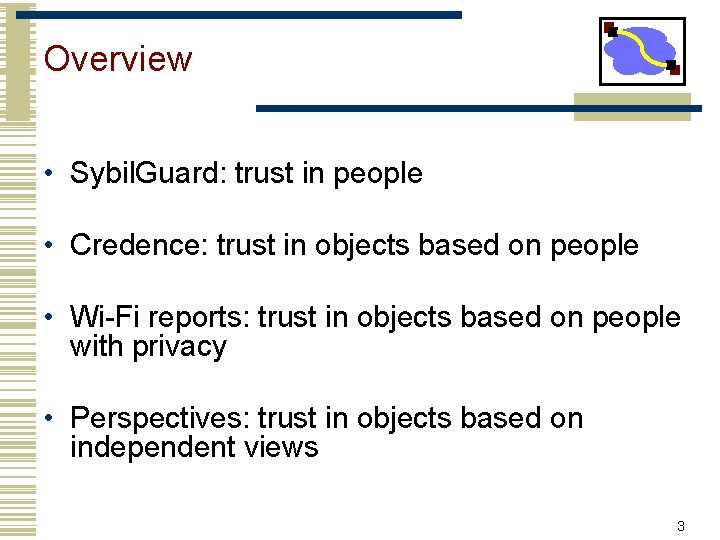 Overview

• SybilGuard: trust in people

• Credence: trust in objects based on people

• Wi-Fi reports: trust in objects based on people with privacy

• Perspectives: trust in objects based on independent views

3